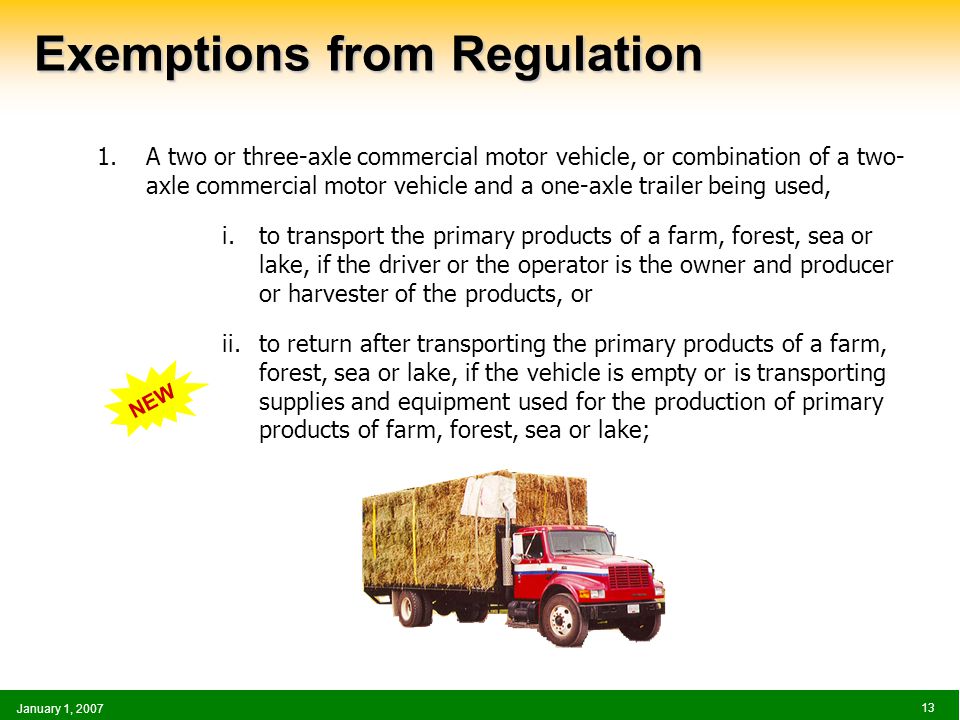 Exemptions from Regulation

1. A two or three-axle commercial motor vehicle, or combination of a two-axle commercial motor vehicle and a one-axle trailer being used,

i. to transport the primary products of a farm, forest, sea or lake, if the driver or the operator is the owner and producer or harvester of the products, or

ii. to return after transporting the primary products of a farm, forest, sea or lake, if the vehicle is empty or is transporting supplies and equipment used for the production of primary products of farm, forest, sea or lake;

NEW

January 1, 2007

13